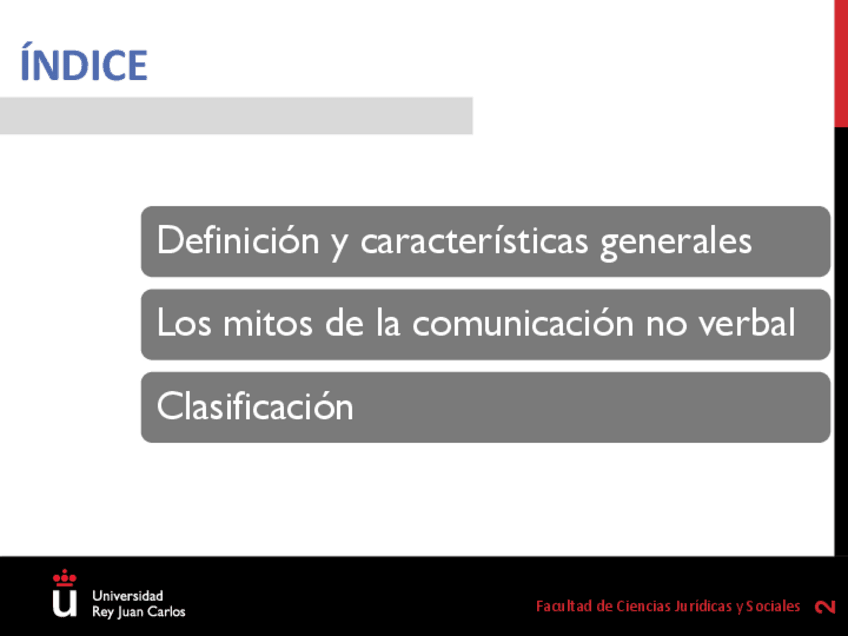 ÍNDICE

Definición y características generales

Los mitos de la comunicación no verbal

Clasificación

Universidad Rey Juan Carlos

Facultad de Ciencias Jurídicas y Sociales

2